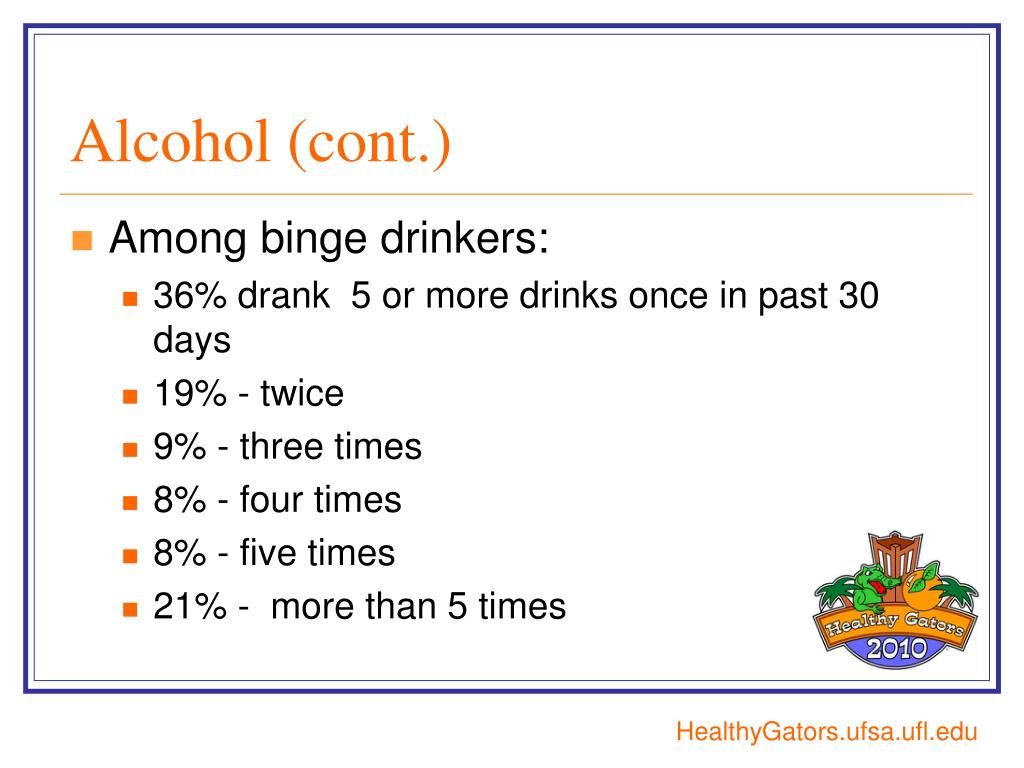 Alcohol (cont.)

Among binge drinkers:

36% drank 5 or more drinks once in past 30 days

19% - twice

9% - three times

8% - four times

8% - five times

21% - more than 5 times

Healthy Gators

2010

HealthyGators.ufsa.ufl.edu